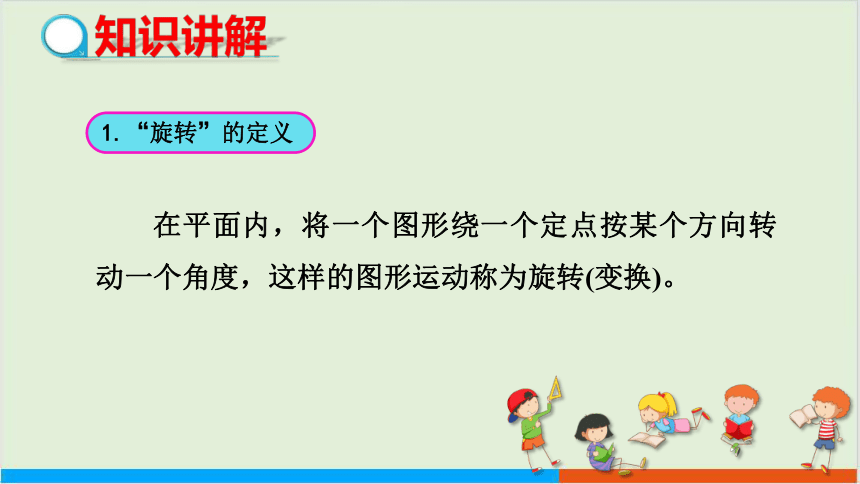 知识讲解

1. “旋转”的定义

在平面内，将一个图形绕一个定点按某个方向转动一个角度，这样的图形运动称为旋转(变换)。